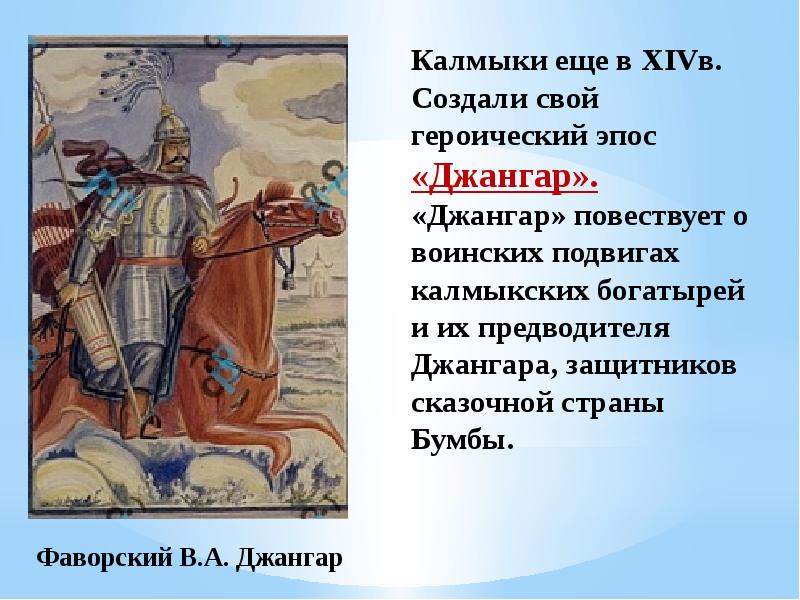 Калмыки еще в XIVв. Создали свой героический эпос «Джангар».
«Джангар» повествует о воинских подвигах калмыкских богатырей и их предводителя Джангара, защитников сказочной страны Бумбы.

Фаворский В.А. Джангар